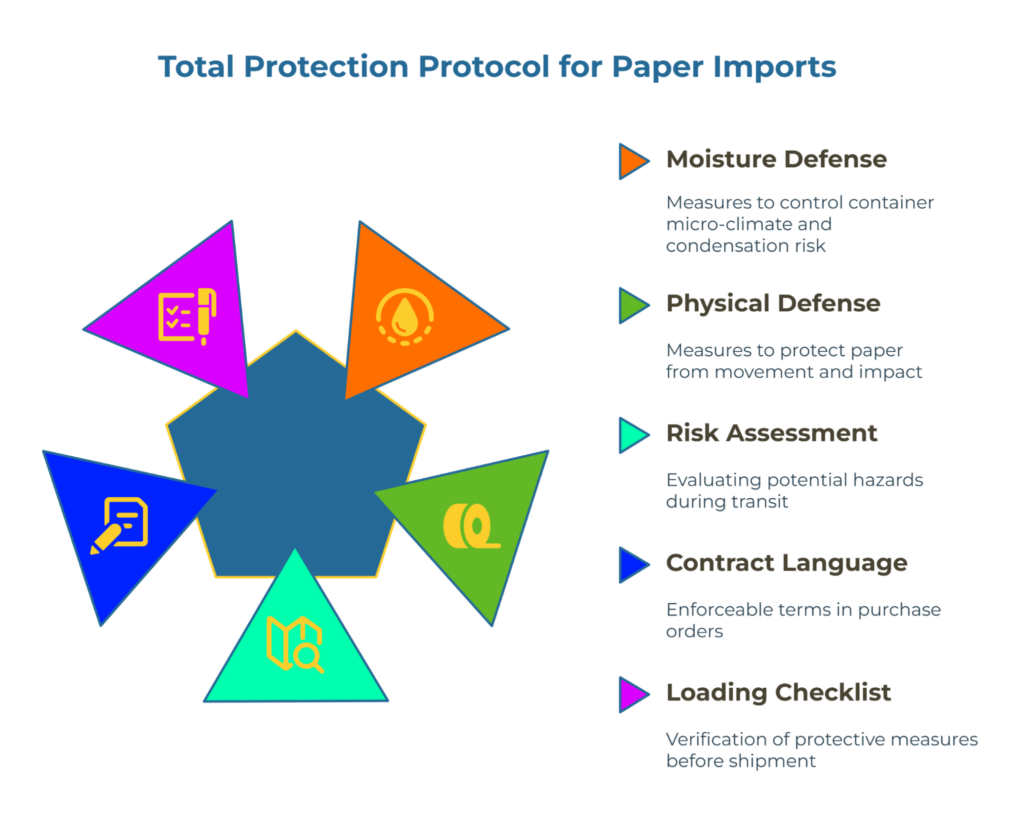 Total Protection Protocol for Paper Imports

Moisture Defense

Measures to control container micro-climate and condensation risk

Physical Defense

Measures to protect paper from movement and impact

Risk Assessment

Evaluating potential hazards during transit

Contract Language

Enforceable terms in purchase orders

Loading Checklist

Verification of protective measures before shipment